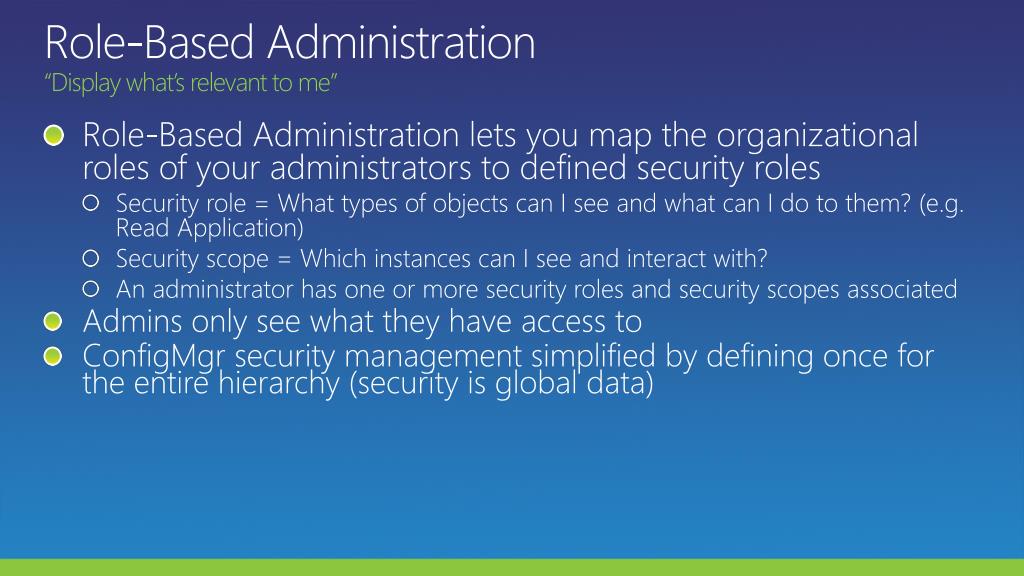 Role-Based Administration
"Display what's relevant to me"

Role-Based Administration lets you map the organizational roles of your administrators to defined security roles

Security role = What types of objects can I see and what can I do to them? (e.g. Read Application)

Security scope = Which instances can I see and interact with?

An administrator has one or more security roles and security scopes associated

Admins only see what they have access to

ConfigMgr security management simplified by defining once for the entire hierarchy (security is global data)